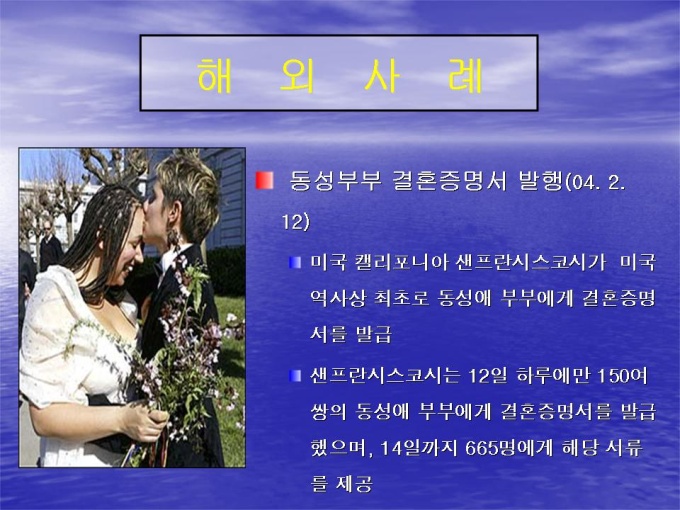 해 외 사 례

동성부부 결혼증명서 발행(04. 2. 12)

미국 캘리포니아 샌프란시스코시가 미국 역사상 최초로 동성애 부부에게 결혼증명서를 발급

샌프란시스코시는 12일 하루에만 150여 쌍의 동성애 부부에게 결혼증명서를 발급했으며, 14일까지 665명에게 해당 서류를 제공